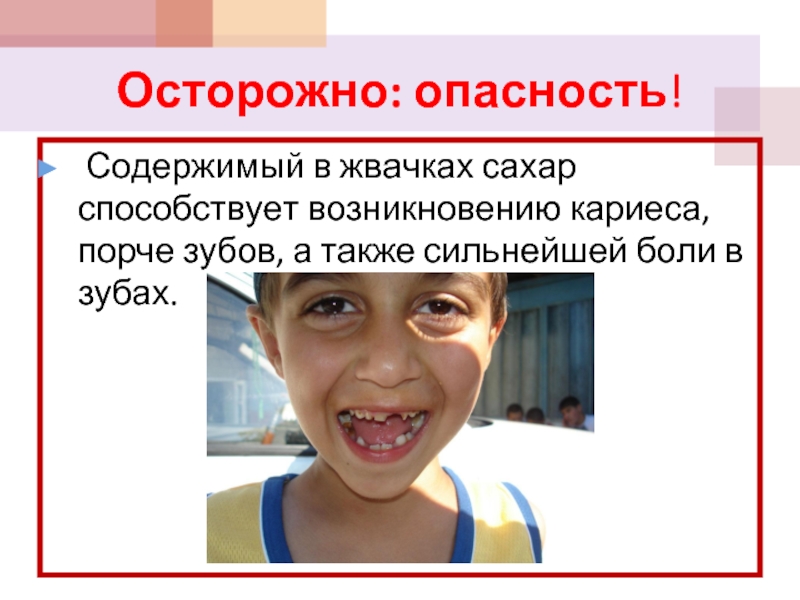 Осторожно: опасность!

Содержимый в жвачках сахар способствует возникновению кариеса, порче зубов, а также сильнейшей боли в зубах.